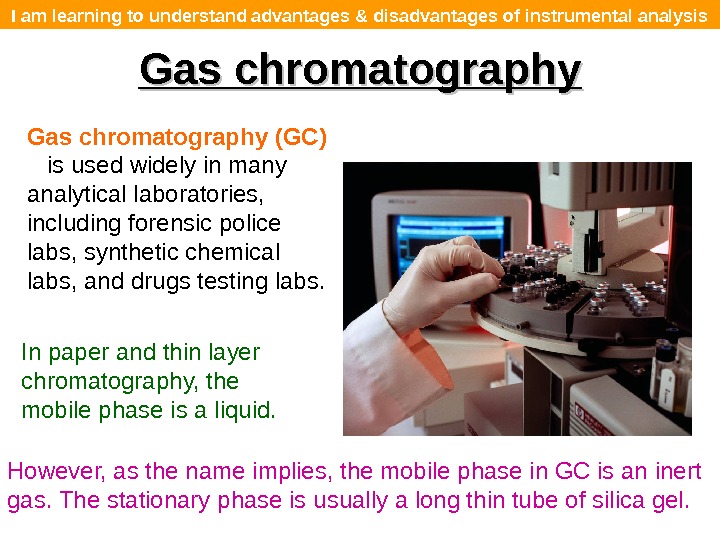 I am learning to understand advantages & disadvantages of instrumental analysis

Gas chromatography

Gas chromatography (GC) is used widely in many analytical laboratories, including forensic police labs, synthetic chemical labs, and drugs testing labs.

In paper and thin layer chromatography, the mobile phase is a liquid.

However, as the name implies, the mobile phase in GC is an inert gas. The stationary phase is usually a long thin tube of silica gel.